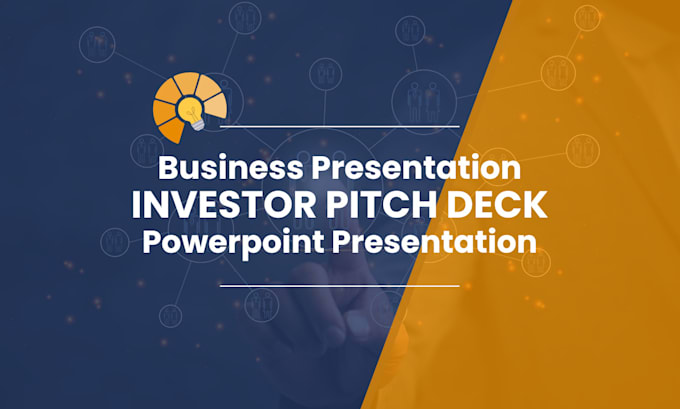 Business Presentation
INVESTOR PITCH DECK
Powerpoint Presentation